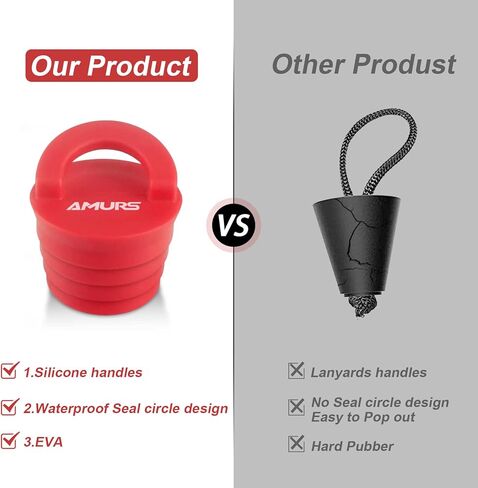 Our Product

AMURS

1.Silicone handles

2.Waterproof Seal circle design

3.EVA

VS

Other Produst

Lanyards handles

No Seal circle design
Easy to Pop out

Hard Pubber